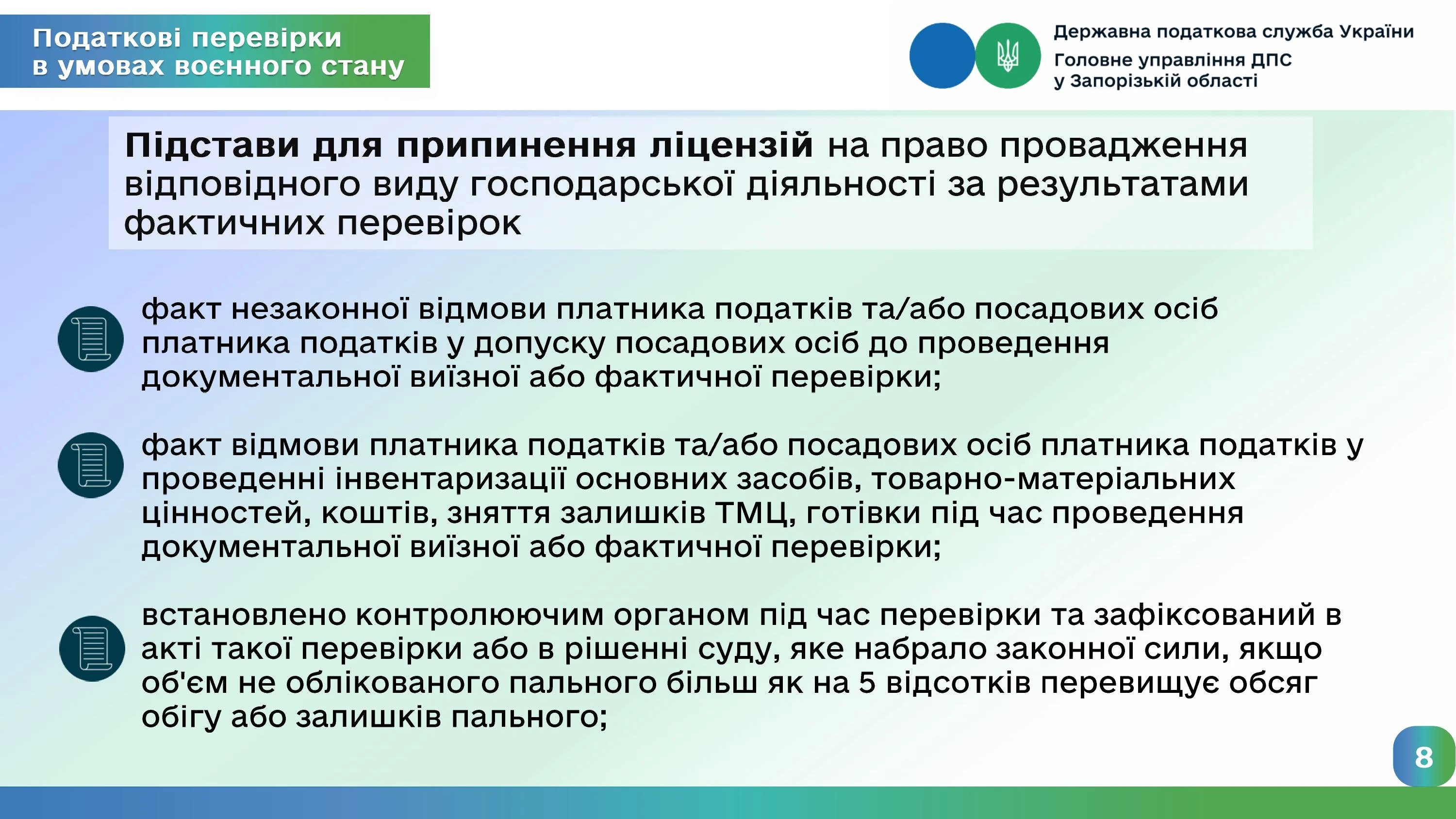 Податкові перевірки в умовах воєнного стану

Державна податкова служба України
Головне управління ДПС у Запорізькій області

Підстави для припинення ліцензій на право провадження відповідного виду господарської діяльності за результатами фактичних перевірок

факт незаконної відмови платника податків та/або посадових осіб платника податків у допуску посадових осіб до проведення документальної виїзної або фактичної перевірки;

факт відмови платника податків та/або посадових осіб платника податків у проведенні інвентаризації основних засобів, товарно-матеріальних цінностей, коштів, зняття залишків ТМЦ, готівки під час проведення документальної виїзної або фактичної перевірки;

встановлено контролюючим органом під час перевірки та зафіксований в акті такої перевірки або в рішенні суду, яке набрало законної сили, якщо об'єм не облікованого пального більш як на 5 відсотків перевищує обсяг обігу або залишків пального;

8